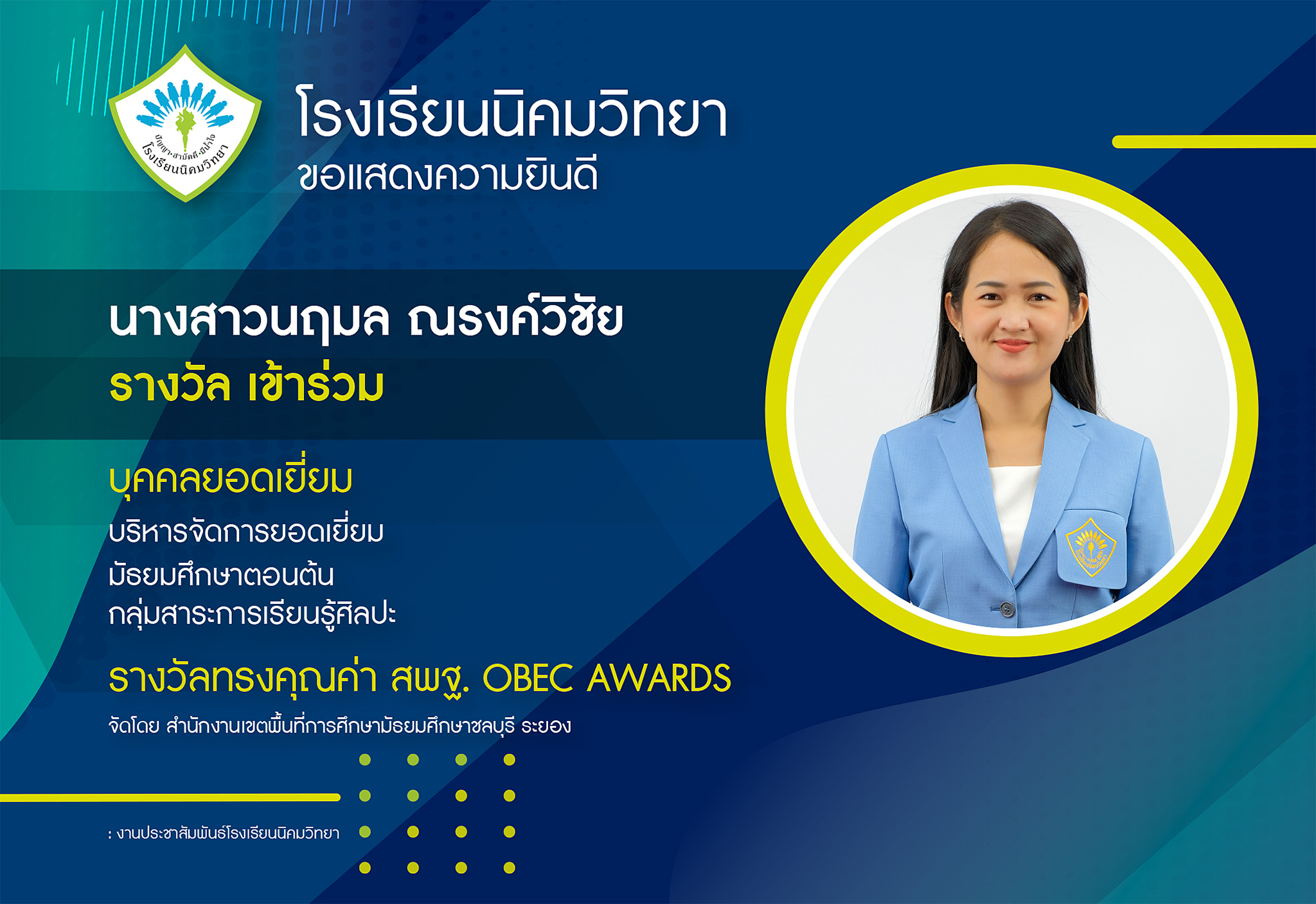 ปัญญา-สามัคคี-มีน้ำใจ
โรงเรียนนิคมวิทยา

โรงเรียนนิคมวิทยา
ขอแสดงความยินดี

นางสาวนฤมล ณรงค์วิชัย
รางวัล เข้าร่วม

บุคคลยอดเยี่ยม
บริหารจัดการยอดเยี่ยม
มัธยมศึกษาตอนต้น
กลุ่มสาระการเรียนรู้ศิลปะ

รางวัลทรงคุณค่า สพฐ. OBEC AWARDS
จัดโดย สำนักงานเขตพื้นที่การศึกษามัธยมศึกษาชลบุรี ระยอง

: งานประชาสัมพันธ์โรงเรียนนิคมวิทยา